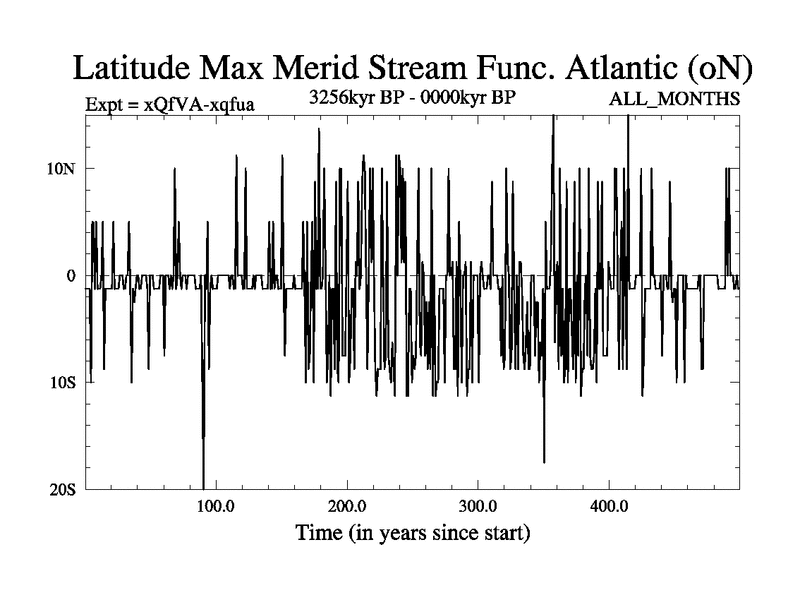 Latitude Max Merid Stream Func. Atlantic (oN)

Expt = xQfVA-xqfua

3256kyr BP - 0000kyr BP

ALL_MONTHS

10N

0

10S

20S

100.0

200.0

300.0

400.0

Time (in years since start)